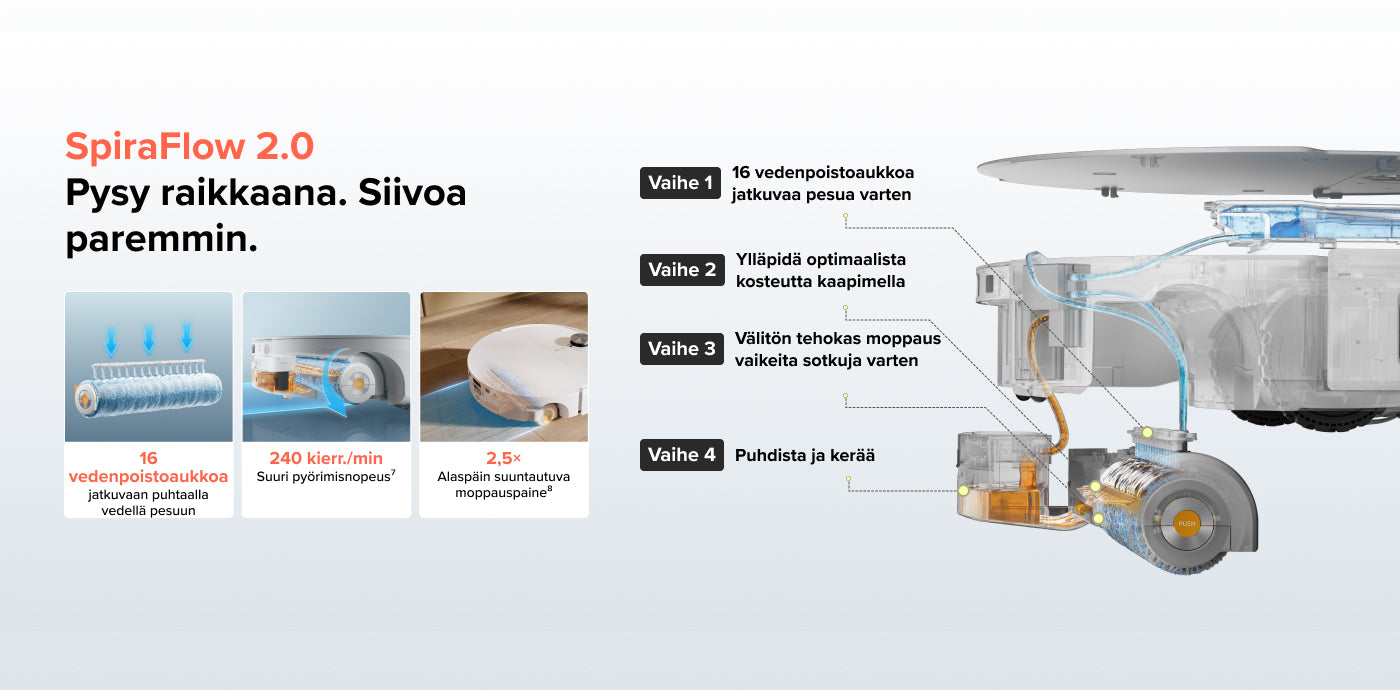 SpiraFlow 2.0
Pysy raikkaana. Siivoa paremmin.

16 vedenpoistoaukkoa
jatkuvaan puhtaalla vedellä pesuun

240 kierr./min
Suuri pyörimisnopeus$^7$

2,5×
Alaspäin suuntautuva moppauspaine$^8$

Vaihe 1 16 vedenpoistoaukkoa jatkuvaa pesua varten

Vaihe 2 Ylläpidä optimaalista kosteutta kaapimella

Vaihe 3 Välitön tehokas moppaus vaikeita sotkuja varten

Vaihe 4 Puhdista ja kerää

PUSH